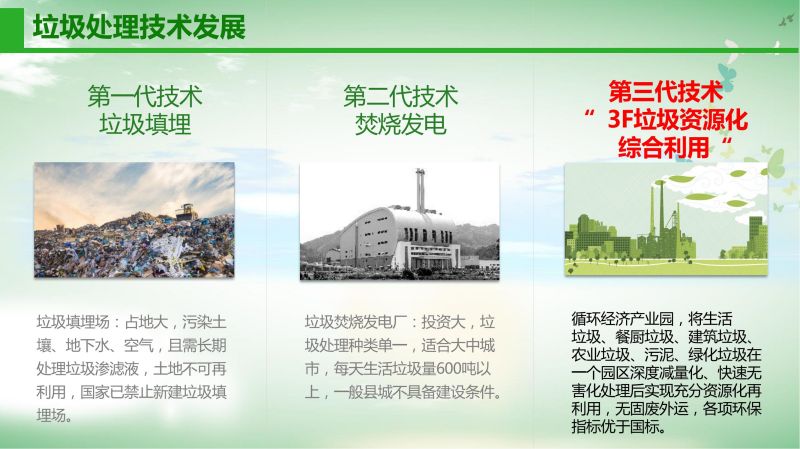 垃圾处理技术发展

第一代技术
垃圾填埋

垃圾填埋场：占地大，污染土壤、地下水、空气，且需长期处理垃圾渗滤液，土地不可再利用，国家已禁止新建垃圾填埋场。

第二代技术
焚烧发电

垃圾焚烧发电厂：投资大，垃圾处理种类单一，适合大中城市，每天生活垃圾量600吨以上，一般县城不具备建设条件。

第三代技术
“ 3F垃圾资源化综合利用“

循环经济产业园，将生活垃圾、餐厨垃圾、建筑垃圾、农业垃圾、污泥、绿化垃圾在一个园区深度减量化、快速无害化处理后实现充分资源化再利用，无固废外运，各项环保指标优于国标。